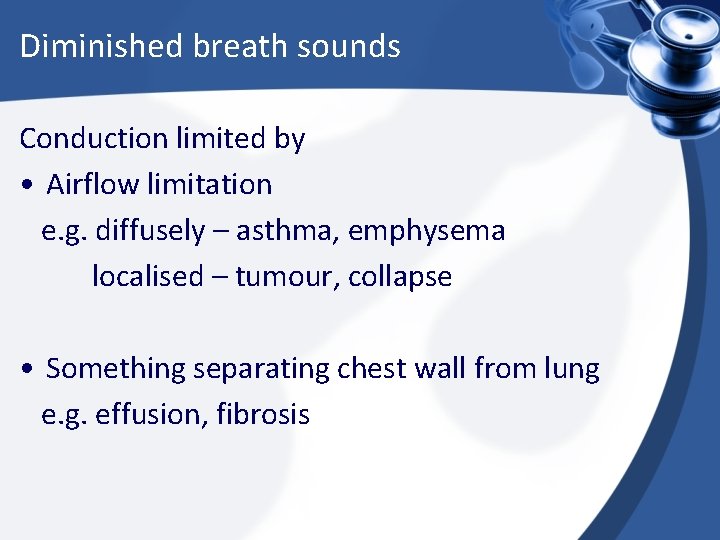 Diminished breath sounds

Conduction limited by

• Airflow limitation
e.g. diffusely – asthma, emphysema
localised – tumour, collapse

• Something separating chest wall from lung
e.g. effusion, fibrosis